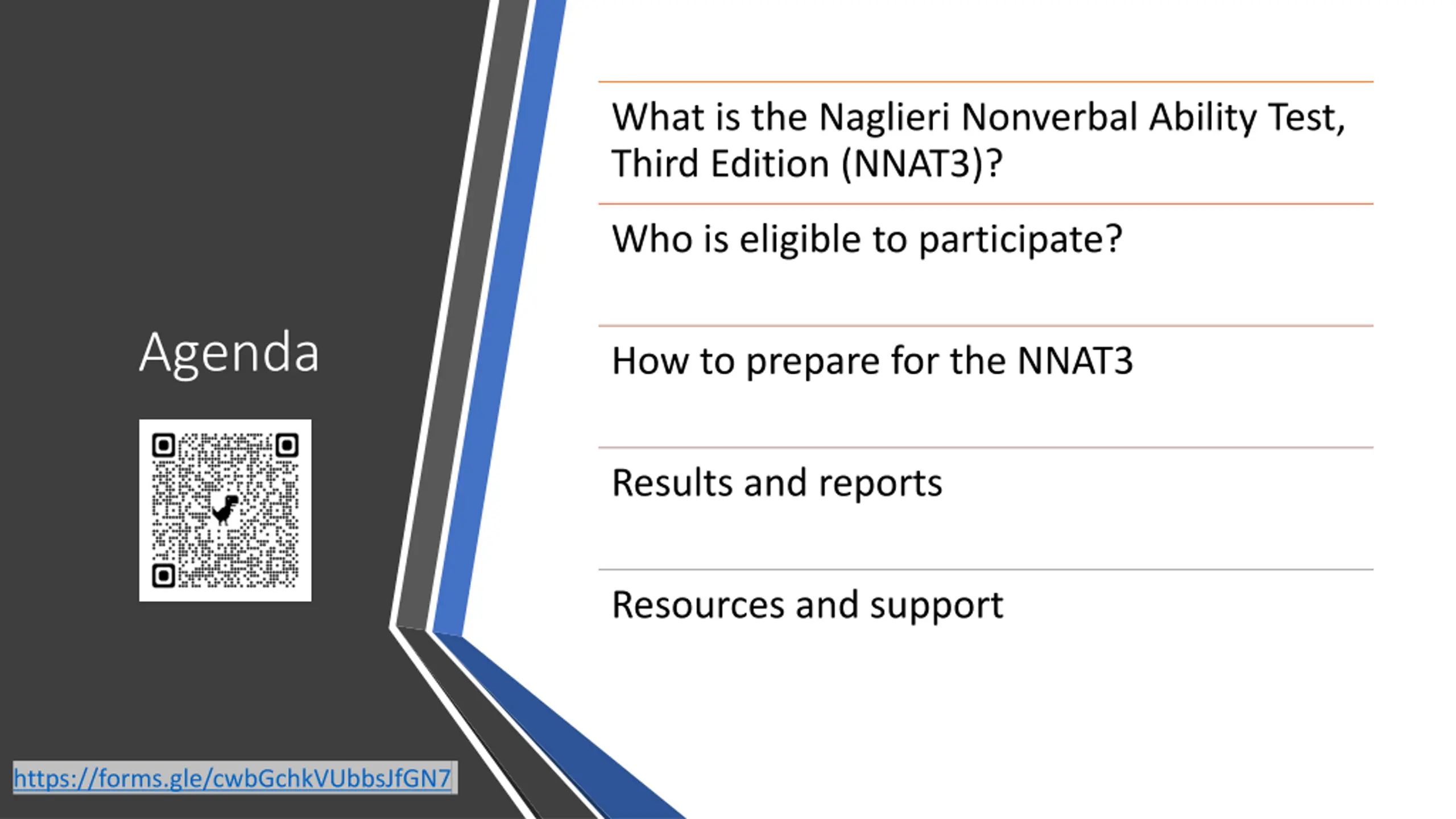 Agenda

https://forms.gle/cwbGchkVUbbsJfGN7

What is the Naglieri Nonverbal Ability Test, Third Edition (NNAT3)?

Who is eligible to participate?

How to prepare for the NNAT3

Results and reports

Resources and support